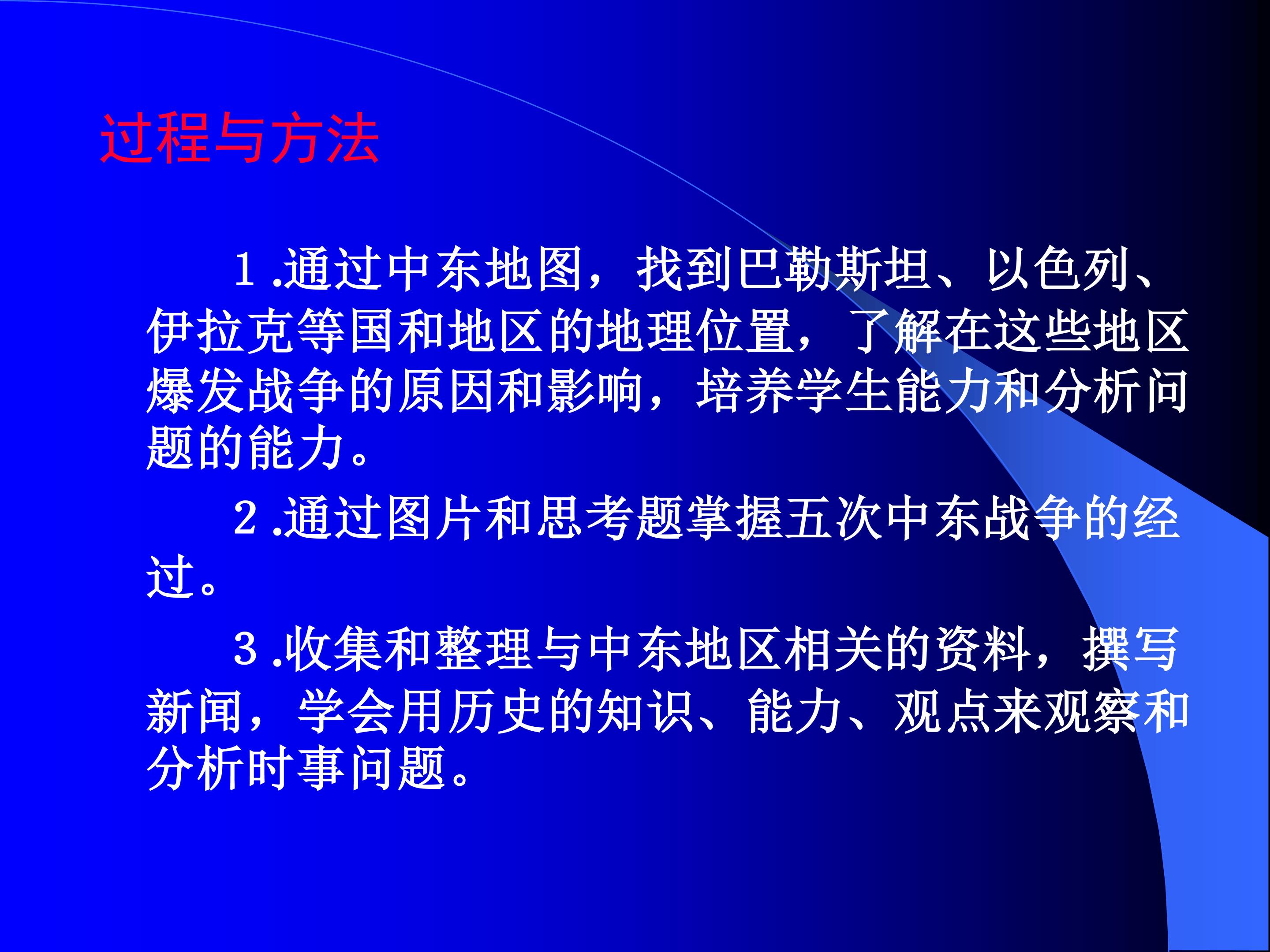 过程与方法

1.通过中东地图，找到巴勒斯坦、以色列、伊拉克等国和地区的地理位置，了解在这些地区爆发战争的原因和影响，培养学生能力和分析问题的能力。

2.通过图片和思考题掌握五次中东战争的经过。

3.收集和整理与中东地区相关的资料，撰写新闻，学会用历史的知识、能力、观点来观察和分析时事问题。